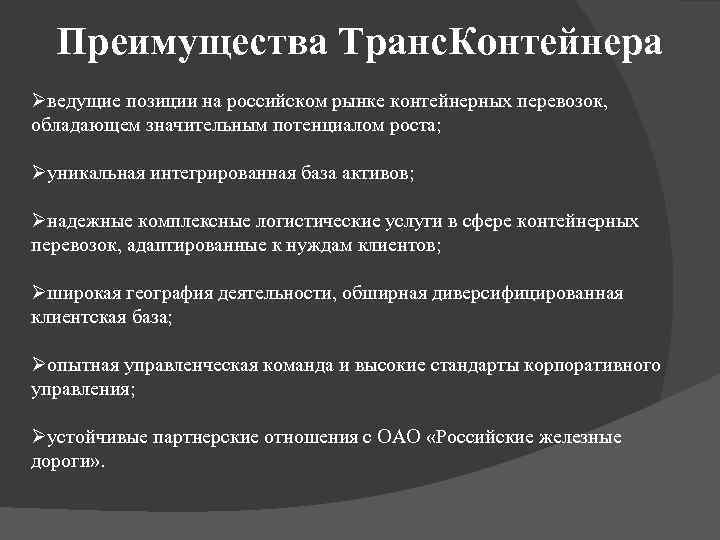 Преимущества ТрансКонтейнера

➢ведущие позиции на российском рынке контейнерных перевозок, обладающем значительным потенциалом роста;

➢уникальная интегрированная база активов;

➢надежные комплексные логистические услуги в сфере контейнерных перевозок, адаптированные к нуждам клиентов;

➢широкая география деятельности, обширная диверсифицированная клиентская база;

➢опытная управленческая команда и высокие стандарты корпоративного управления;

➢устойчивые партнерские отношения с ОАО «Российские железные дороги».